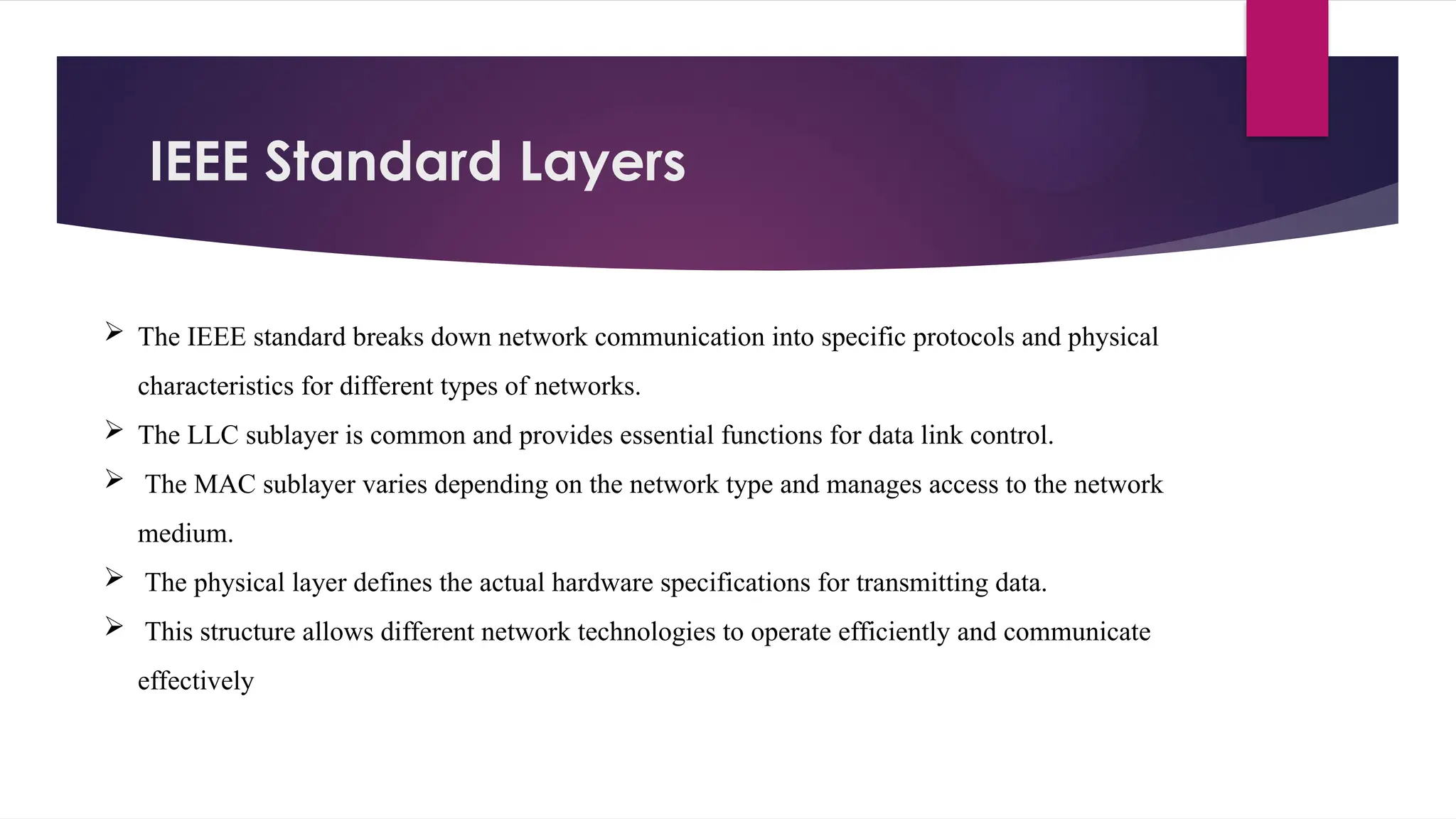 IEEE Standard Layers

➢ The IEEE standard breaks down network communication into specific protocols and physical characteristics for different types of networks.

➢ The LLC sublayer is common and provides essential functions for data link control.

➢ The MAC sublayer varies depending on the network type and manages access to the network medium.

➢ The physical layer defines the actual hardware specifications for transmitting data.

➢ This structure allows different network technologies to operate efficiently and communicate effectively